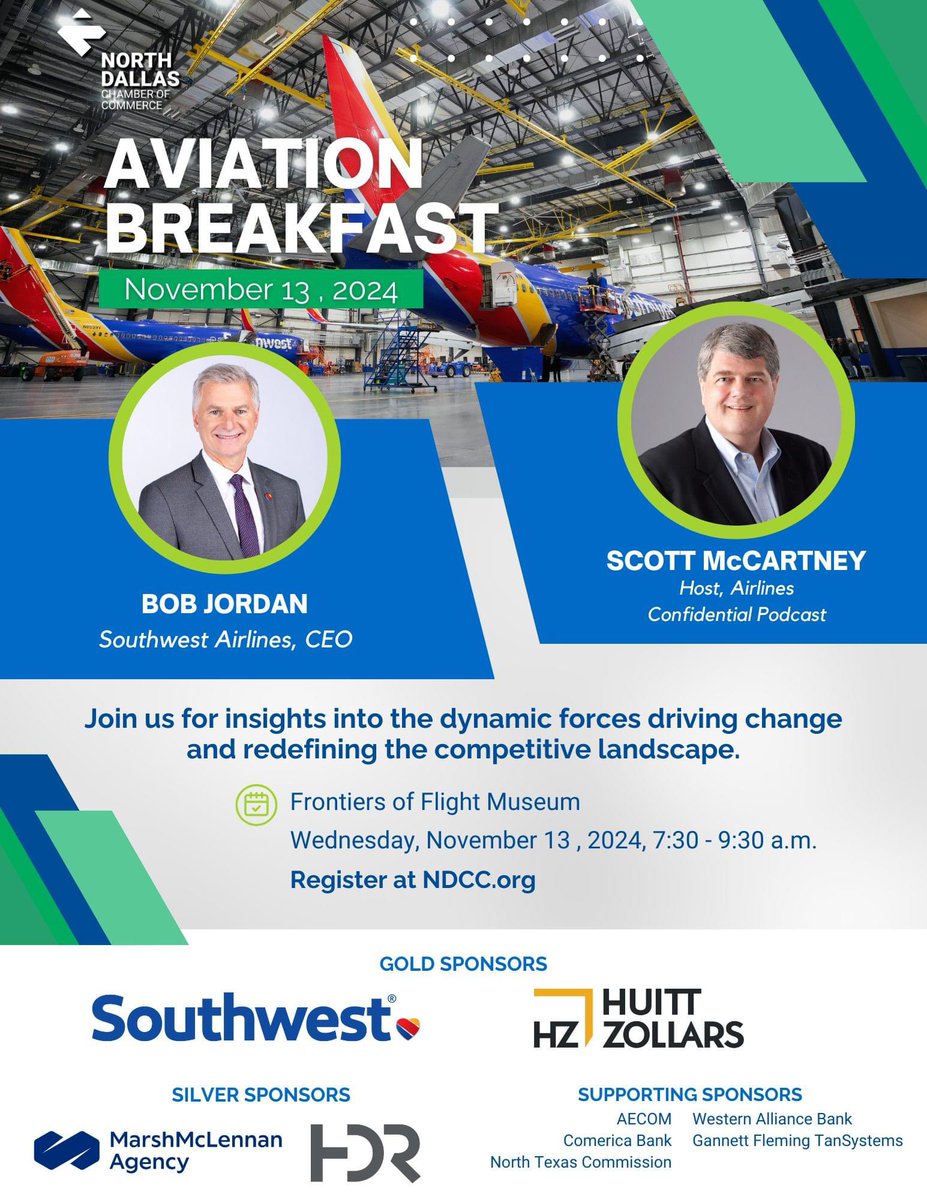 NORTH DALLAS CHAMBER OF COMMERCE

AVIATION BREAKFAST

November 13 , 2024

BOB JORDAN
Southwest Airlines, CEO

SCOTT McCARTNEY
Host, Airlines Confidential Podcast

Join us for insights into the dynamic forces driving change and redefining the competitive landscape.

Frontiers of Flight Museum
Wednesday, November 13 , 2024, 7:30 - 9:30 a.m.
Register at NDCC.org

GOLD SPONSORS

Southwest®

HZ HUITT ZOLLARS

SILVER SPONSORS

MarshMcLennan Agency

HDR

SUPPORTING SPONSORS

AECOM
Comerica Bank
North Texas Commission
Western Alliance Bank
Gannett Fleming TanSystems